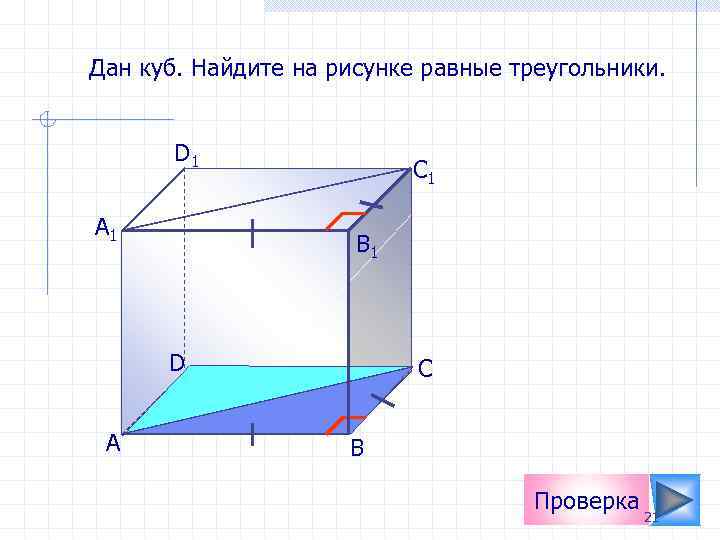 Дан куб. Найдите на рисунке равные треугольники.

$D_1$

$C_1$

$A_1$

$B_1$

D

C

A

B

Проверка

21